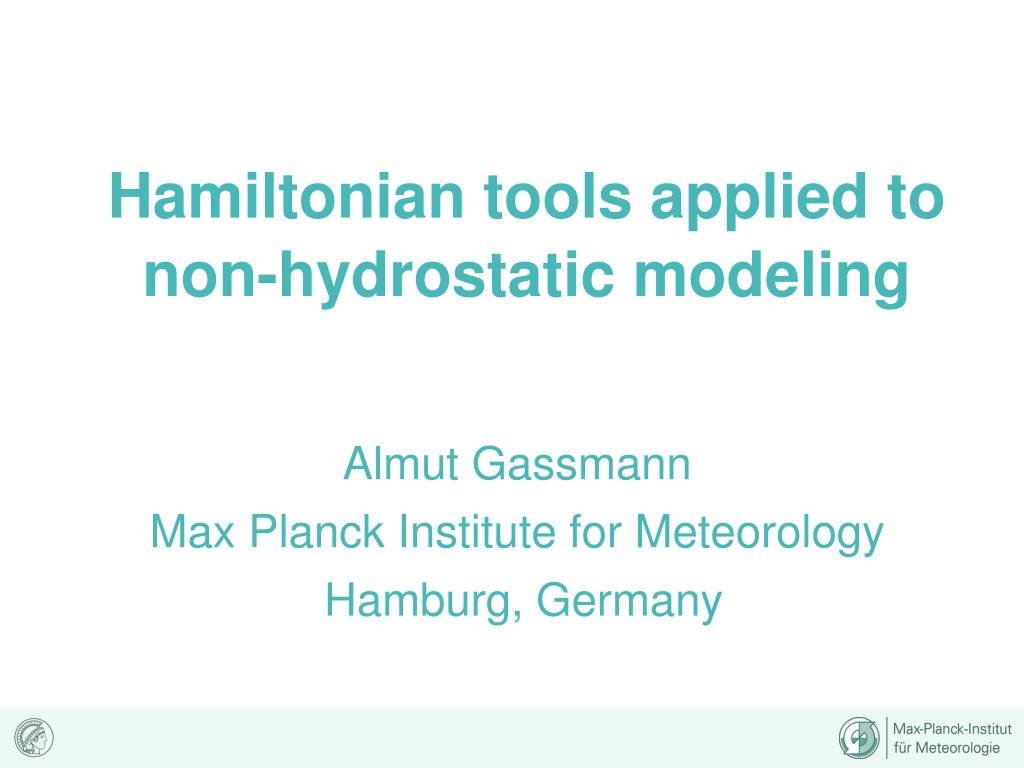 Hamiltonian tools applied to non-hydrostatic modeling

Almut Gassmann
Max Planck Institute for Meteorology
Hamburg, Germany

Max-Planck-Institut
für Meteorologie